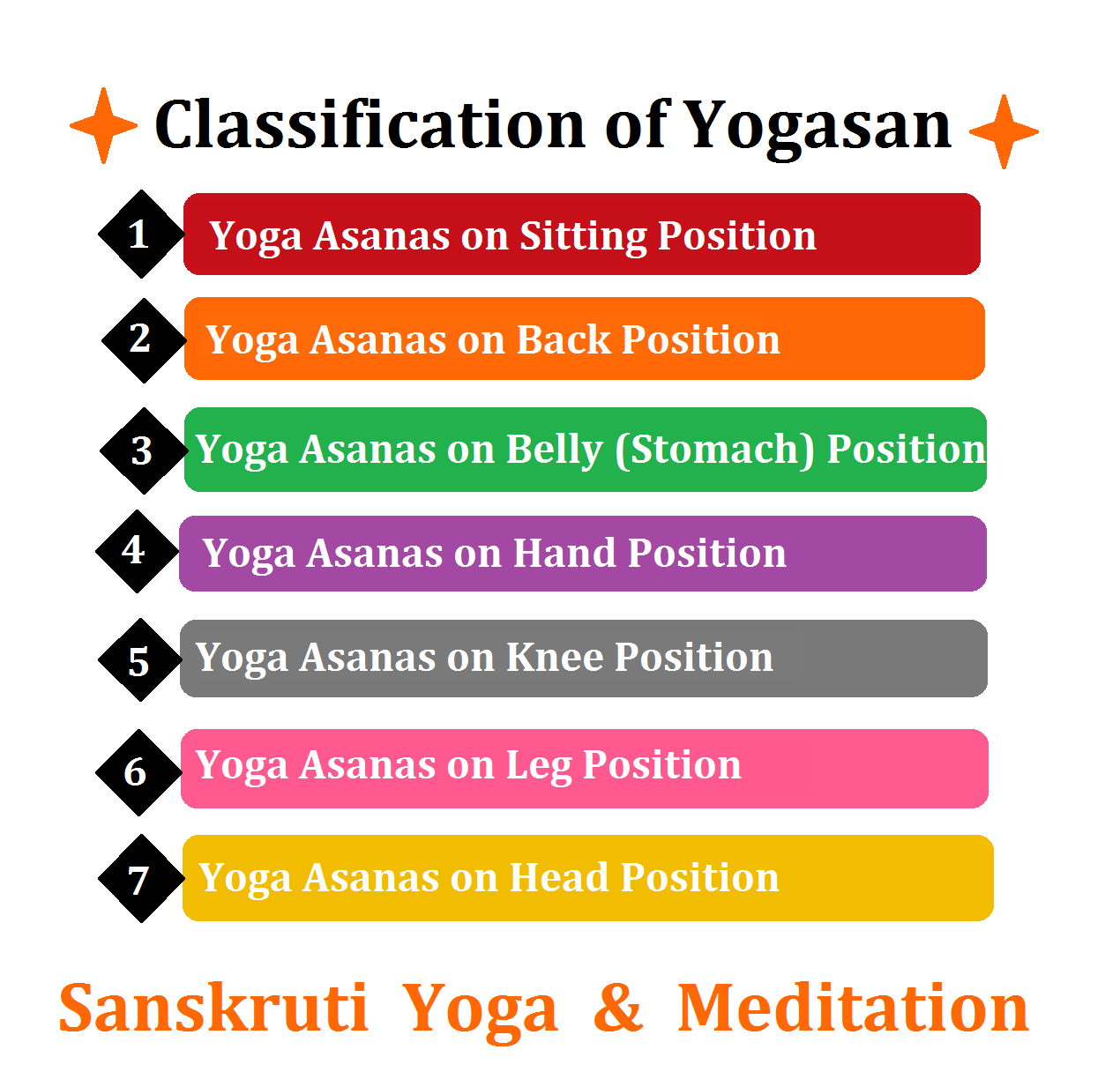 Classification of Yogasan

1 Yoga Asanas on Sitting Position

2 Yoga Asanas on Back Position

3 Yoga Asanas on Belly (Stomach) Position

4 Yoga Asanas on Hand Position

5 Yoga Asanas on Knee Position

6 Yoga Asanas on Leg Position

7 Yoga Asanas on Head Position

Sanskruti Yoga & Meditation